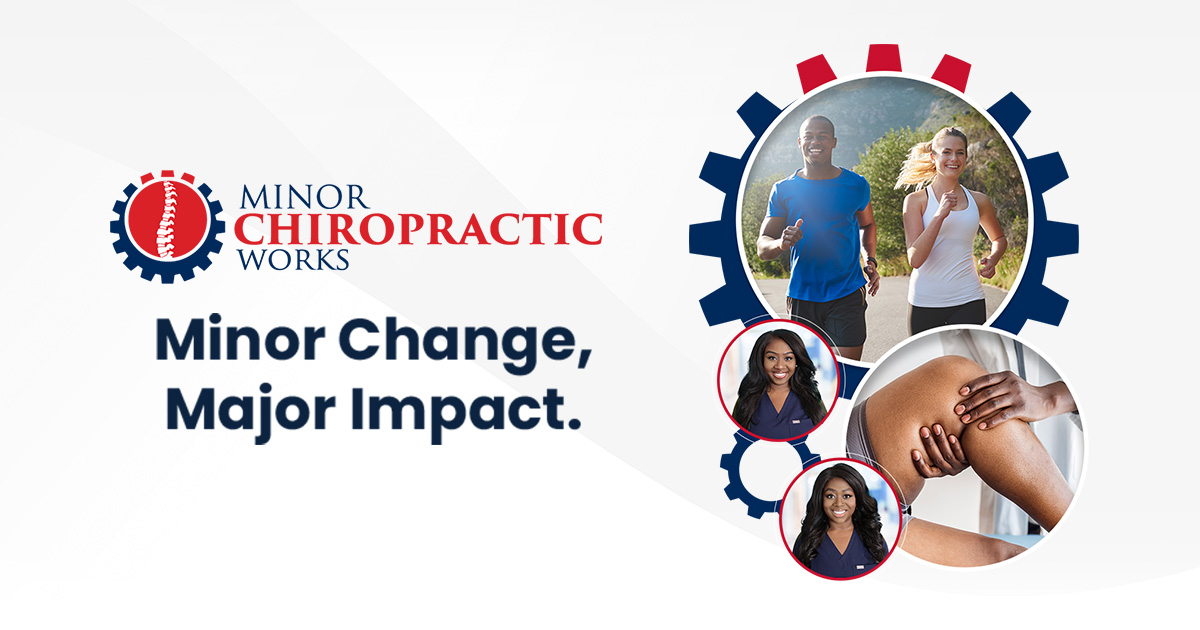 MINOR CHIROPRACTIC WORKS

Minor Change, Major Impact.